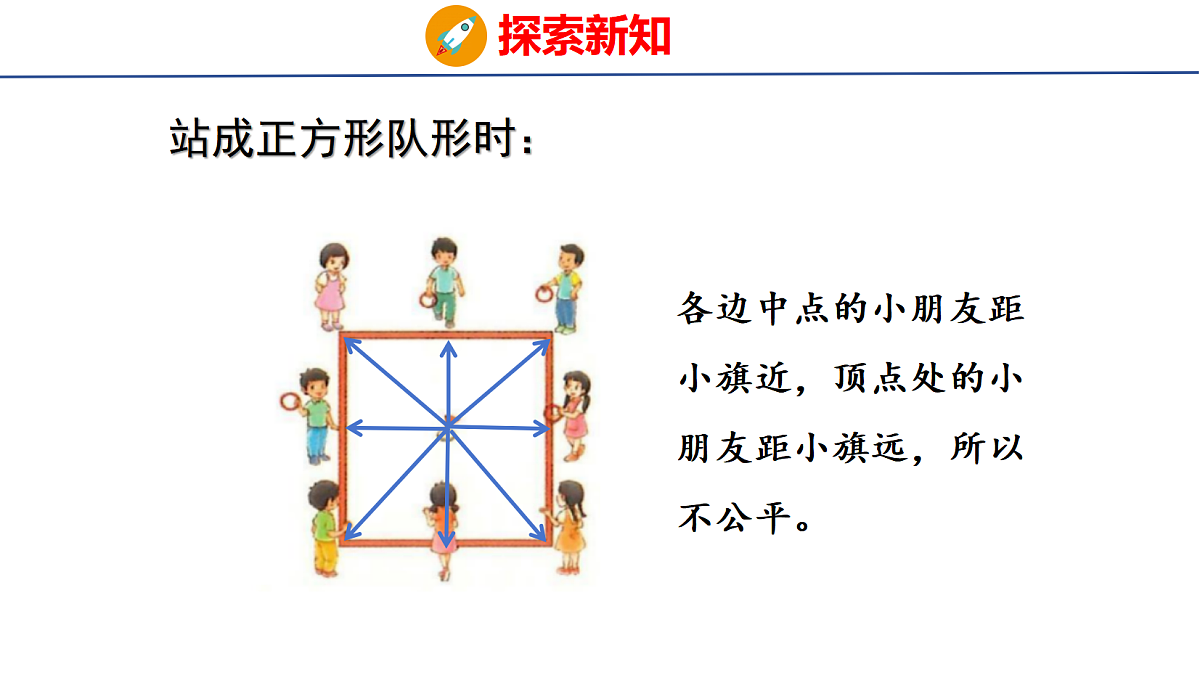 探索新知

站成正方形队形时：

各边中点的小朋友距小旗近，顶点处的小朋友距小旗远，所以不公平。